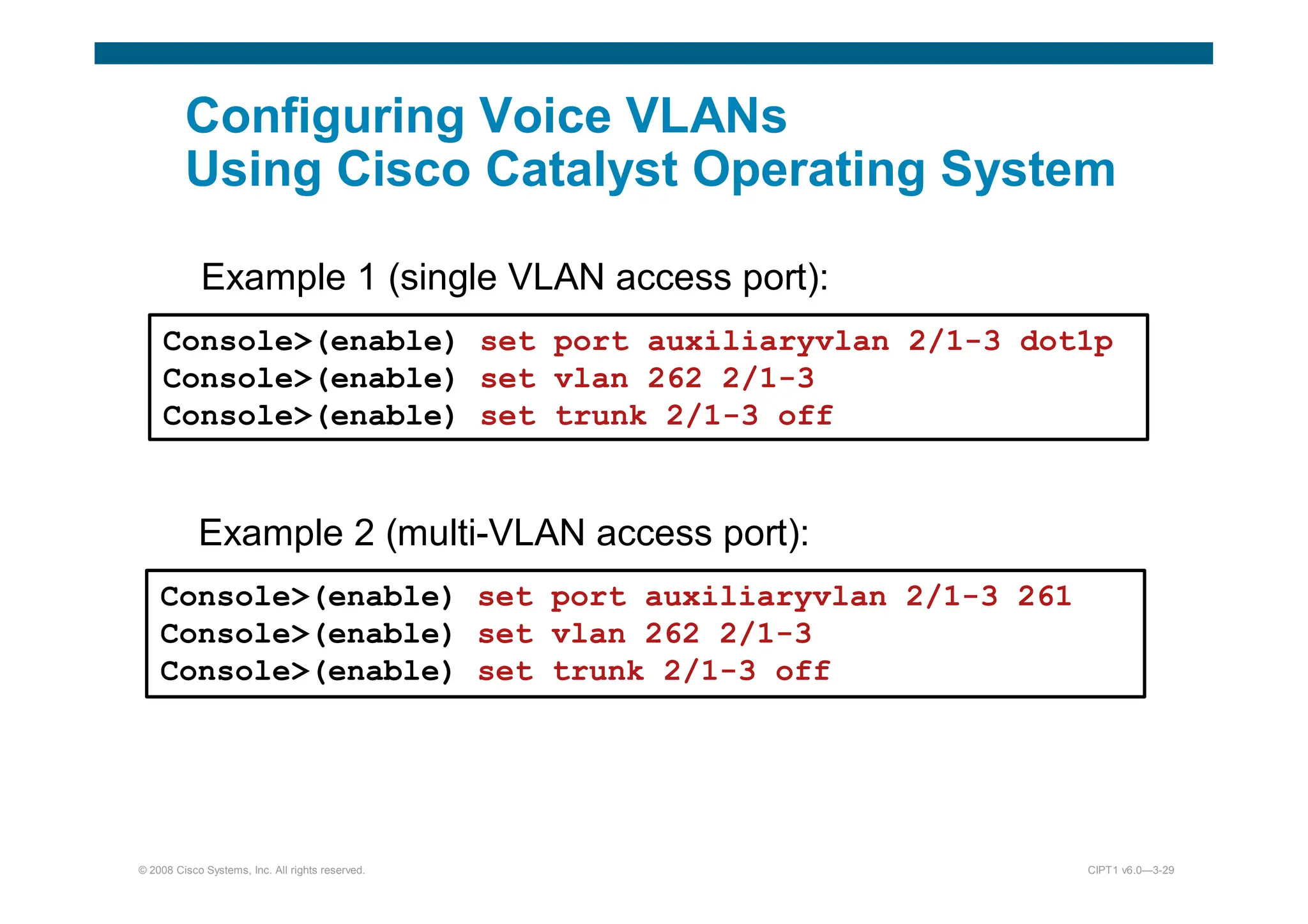 Configuring Voice VLANs
Using Cisco Catalyst Operating System

Example 1 (single VLAN access port):

Console>(enable) set port auxiliaryvlan 2/1-3 dot1p
Console>(enable) set vlan 262 2/1-3
Console>(enable) set trunk 2/1-3 off

Example 2 (multi-VLAN access port):

Console>(enable) set port auxiliaryvlan 2/1-3 261
Console>(enable) set vlan 262 2/1-3
Console>(enable) set trunk 2/1-3 off

© 2008 Cisco Systems, Inc. All rights reserved.

CIPT1 v6.0—3-29